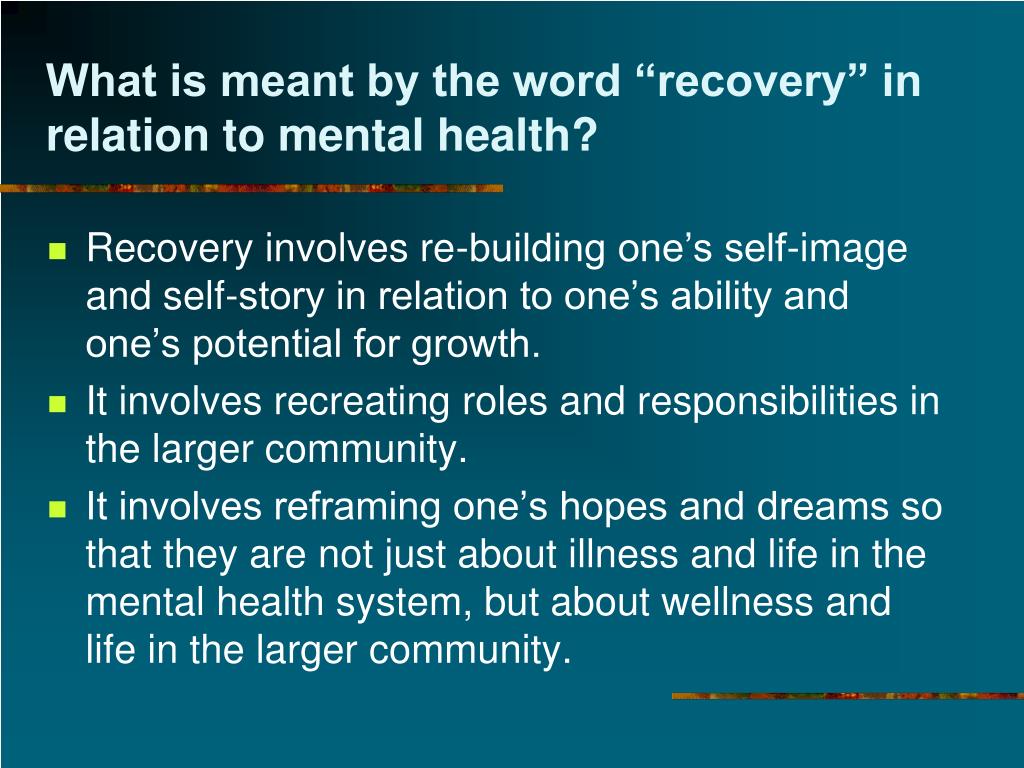 What is meant by the word “recovery” in relation to mental health?

- Recovery involves re-building one’s self-image and self-story in relation to one’s ability and one’s potential for growth.
- It involves recreating roles and responsibilities in the larger community.
- It involves reframing one’s hopes and dreams so that they are not just about illness and life in the mental health system, but about wellness and life in the larger community.